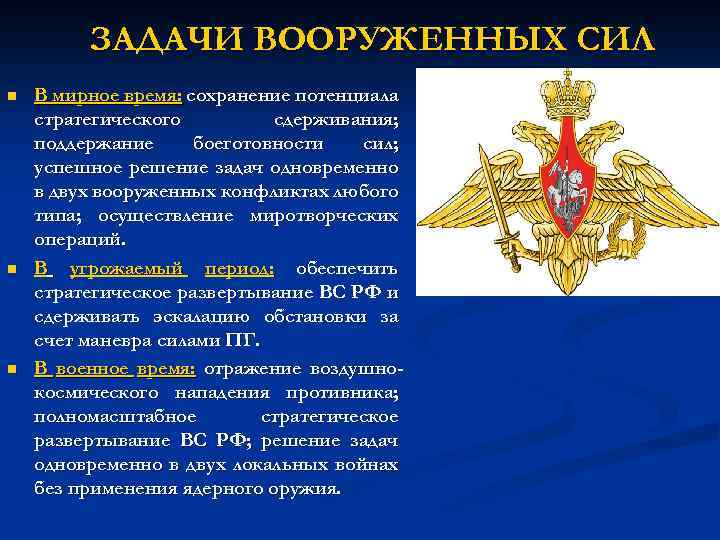 ЗАДАЧИ ВООРУЖЕННЫХ СИЛ

В мирное время: сохранение потенциала стратегического сдерживания; поддержание боеготовности сил; успешное решение задач одновременно в двух вооруженных конфликтах любого типа; осуществление миротворческих операций.

В угрожаемый период: обеспечить стратегическое развертывание ВС РФ и сдерживать эскалацию обстановки за счет маневра силами ПГ.

В военное время: отражение воздушно-космического нападения противника; полномасштабное стратегическое развертывание ВС РФ; решение задач одновременно в двух локальных войнах без применения ядерного оружия.